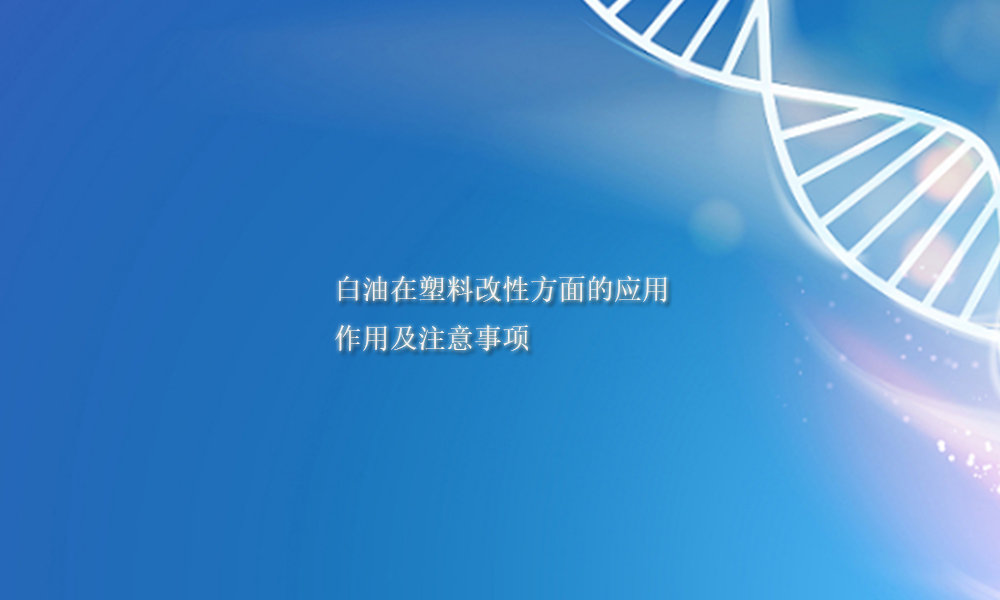 白油在塑料改性方面的应用
作用及注意事项